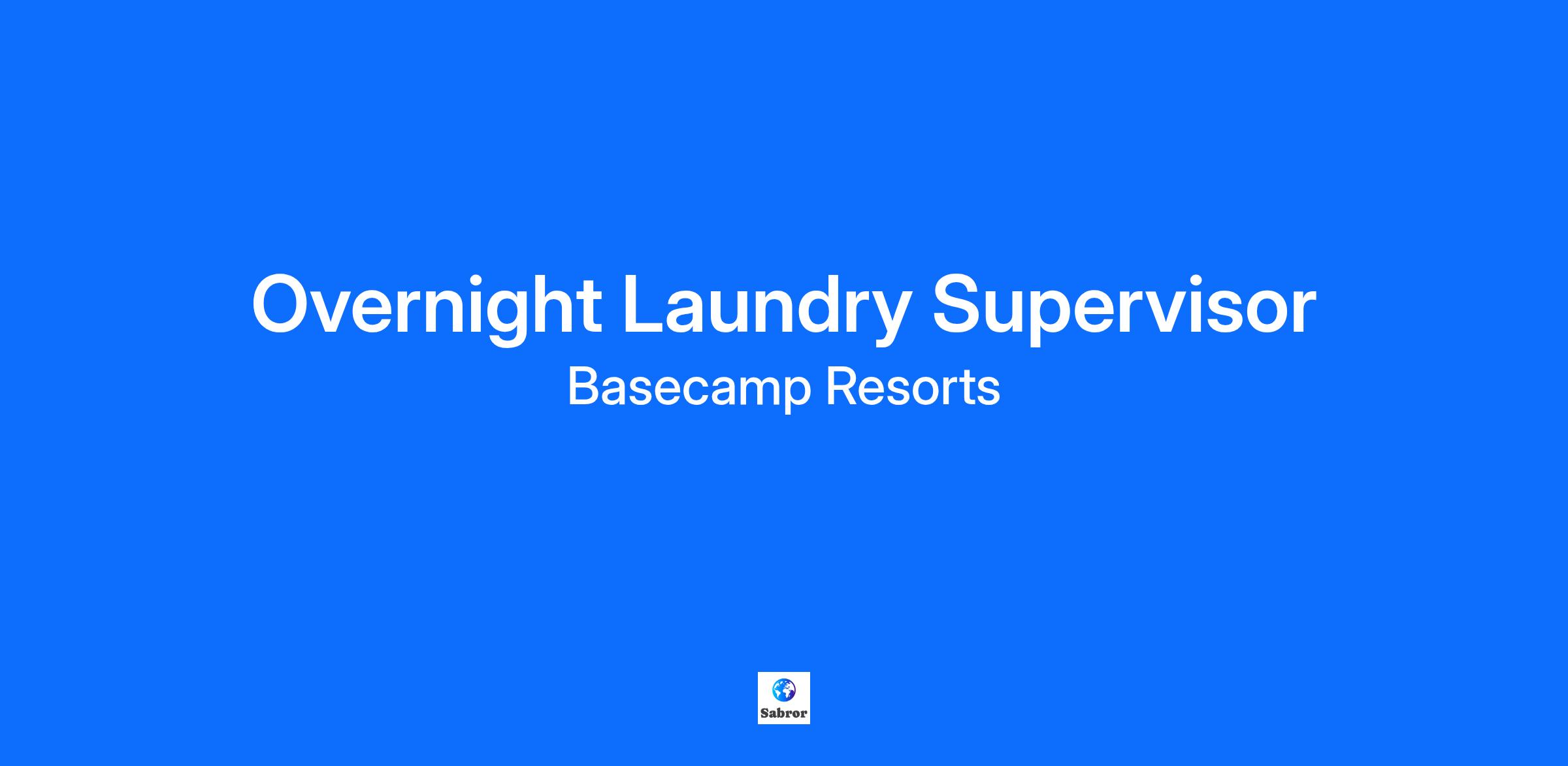 Overnight Laundry Supervisor

Basecamp Resorts

Sabror